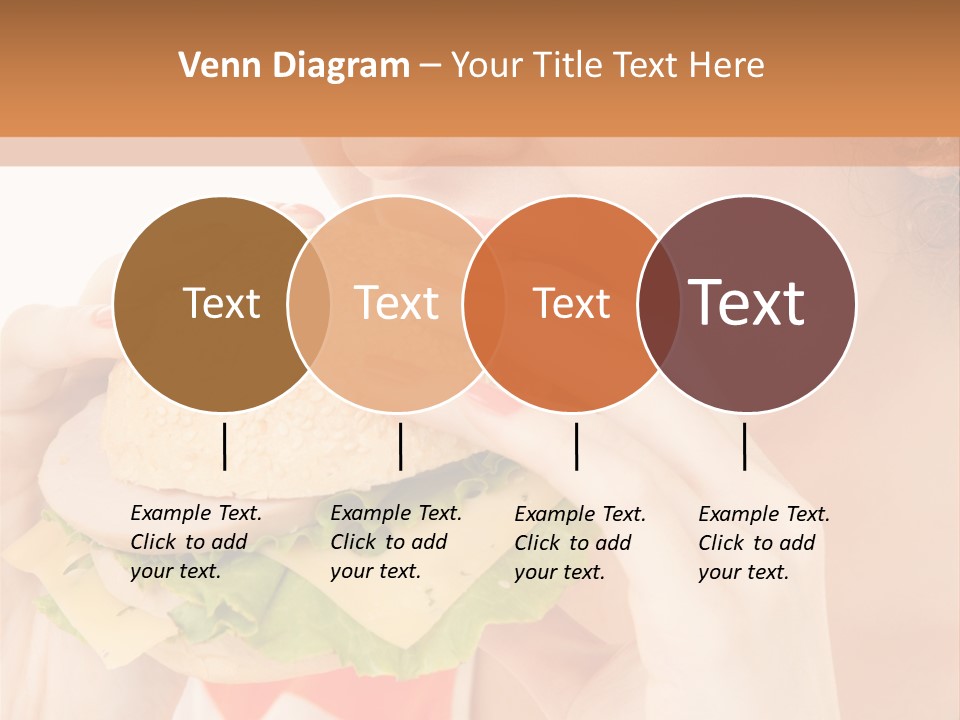 Venn Diagram – Your Title Text Here

Text

Text

Text

Text

Example Text. Click to add your text.

Example Text. Click to add your text.

Example Text. Click to add your text.

Example Text. Click to add your text.